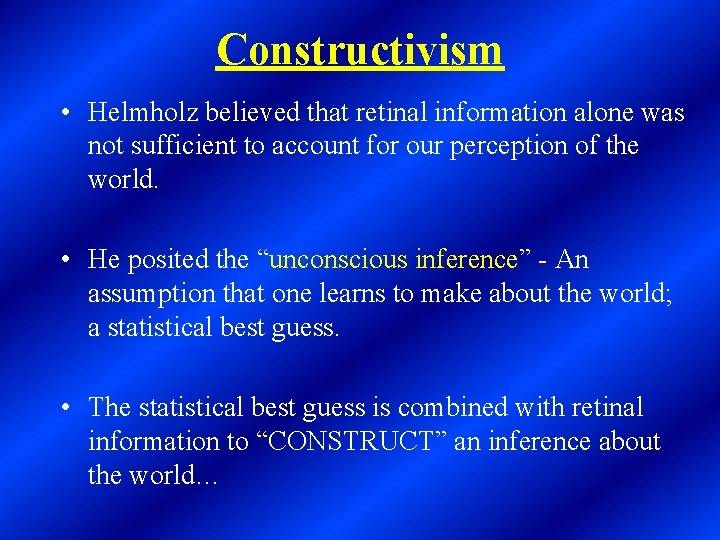 Constructivism

• Helmholz believed that retinal information alone was not sufficient to account for our perception of the world.

• He posited the “unconscious inference” - An assumption that one learns to make about the world; a statistical best guess.

• The statistical best guess is combined with retinal information to “CONSTRUCT” an inference about the world…